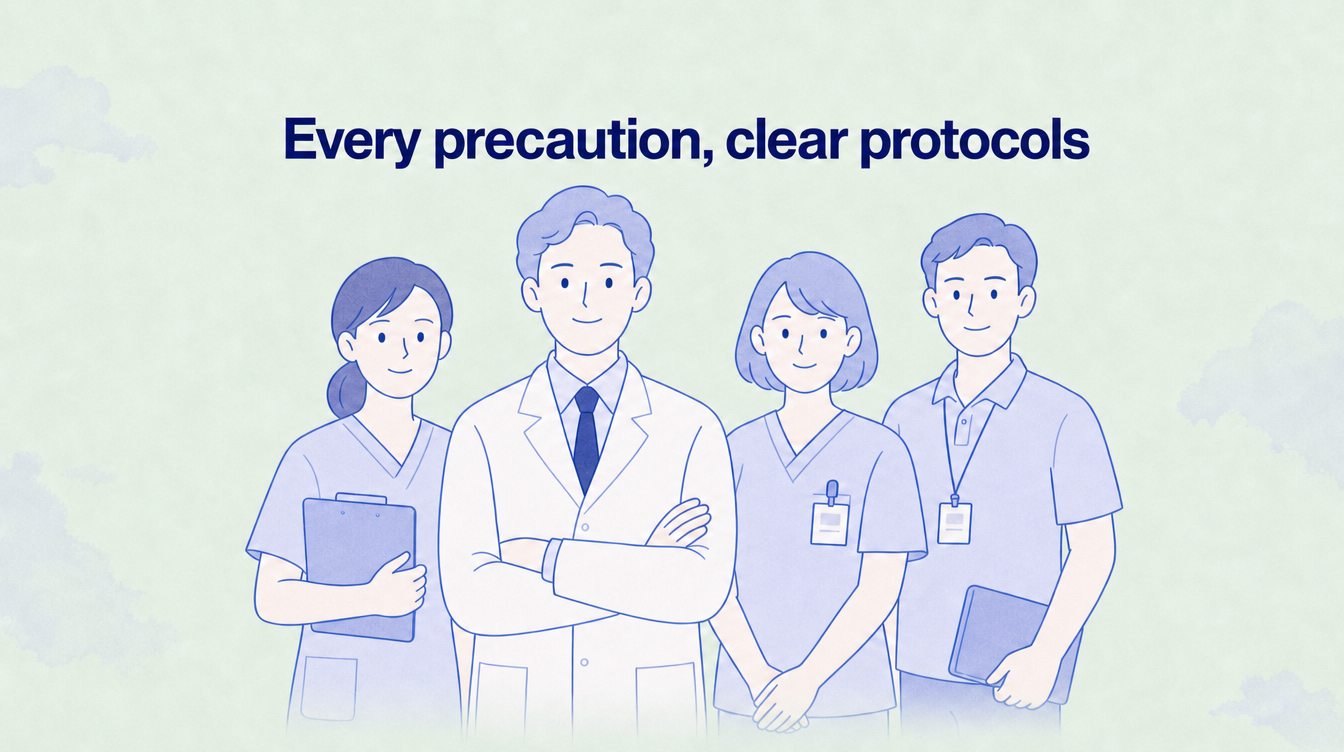 Every precaution, clear protocols